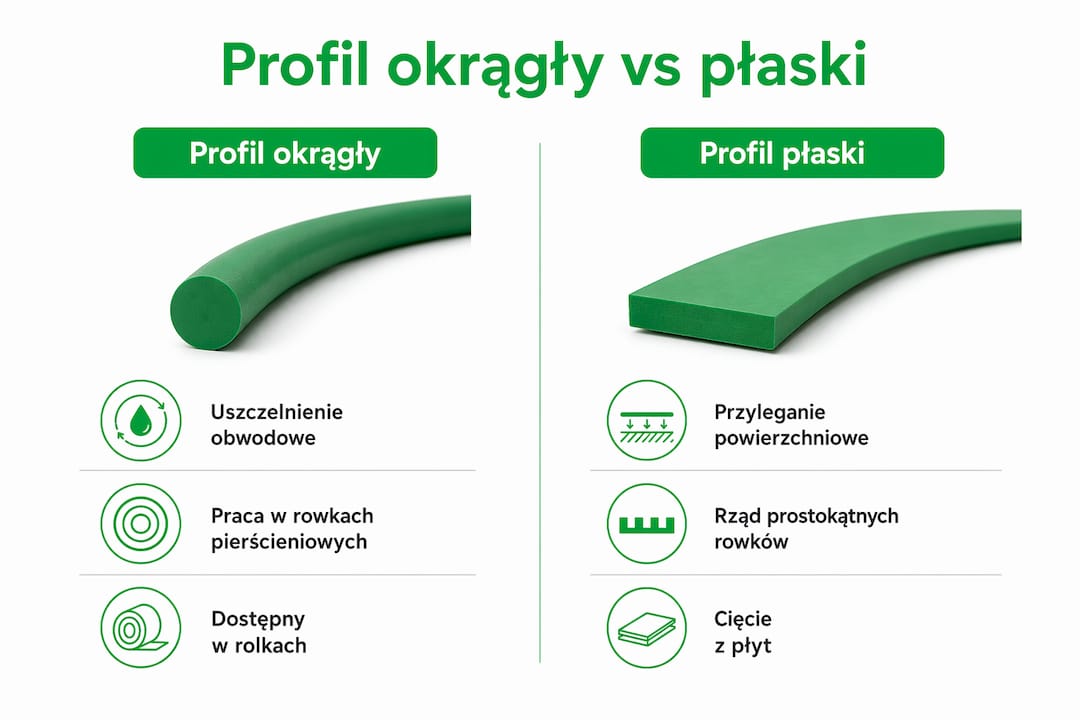 Profil okrągły vs płaski

Profil okrągły

Uszczelnienie obwodowe

Praca w rowkach pierścieniowych

Dostępny w rolkach

Profil płaski

Przyleganie powierzchniowe

Rząd prostokątnych rowków

Cięcie z płyt